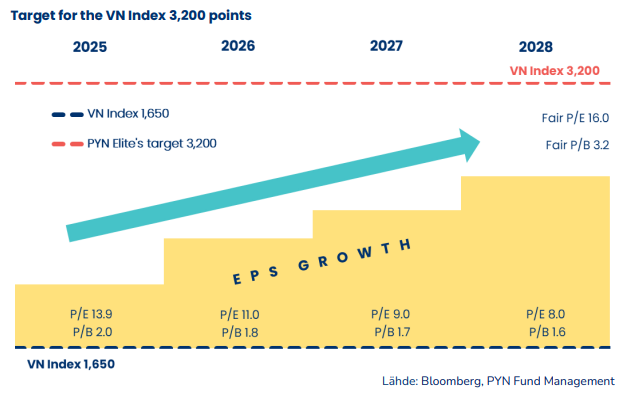 Target for the VN Index 3,200 points

2025

2026

2027

2028

VN Index 3,200

VN Index 1,650

PYN Elite's target 3,200

Fair P/E 16.0

Fair P/B 3.2

EPS GROWTH

P/E 13.9
P/B 2.0

P/E 11.0
P/B 1.8

P/E 9.0
P/B 1.7

P/E 8.0
P/B 1.6

VN Index 1,650

Lähde: Bloomberg, PYN Fund Management